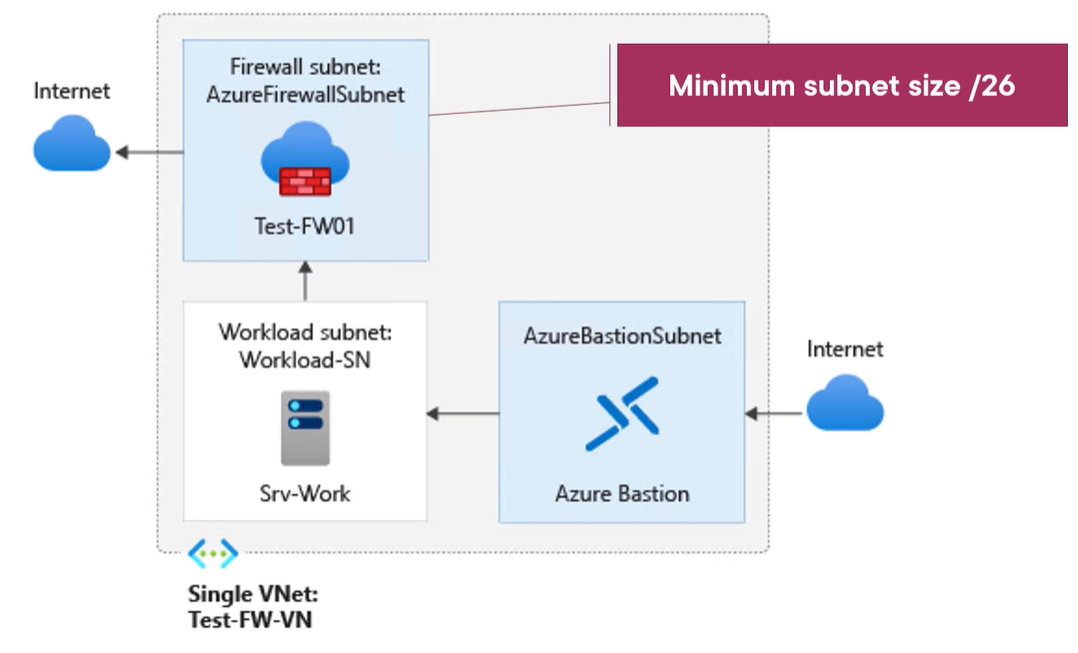 Internet

Firewall subnet:
AzureFirewallSubnet

Test-FW01

Minimum subnet size /26

Workload subnet:
Workload-SN

Srv-Work

AzureBastionSubnet

Azure Bastion

Internet

Single VNet:
Test-FW-VN